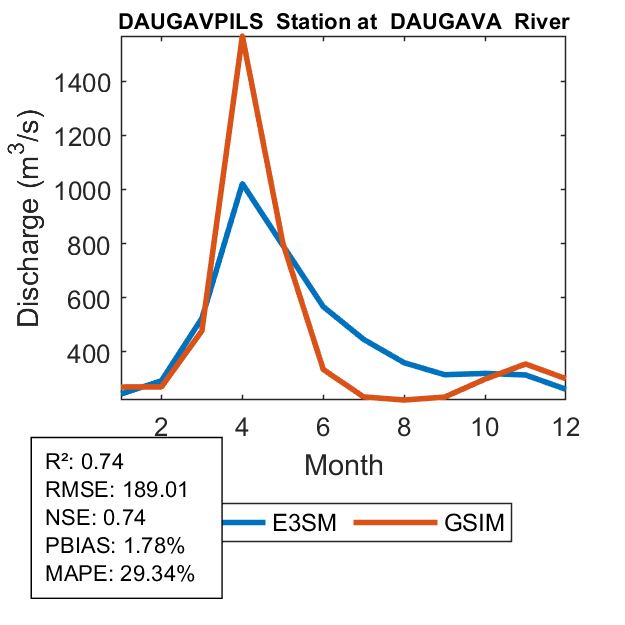 DAUGAVPILS Station at DAUGAVA River

Discharge ($m^3/s$)

1400
1200
1000
800
600
400

2
4
6
8
10
12

Month

R²: 0.74
RMSE: 189.01
NSE: 0.74
PBIAS: 1.78%
MAPE: 29.34%

E3SM
GSIM